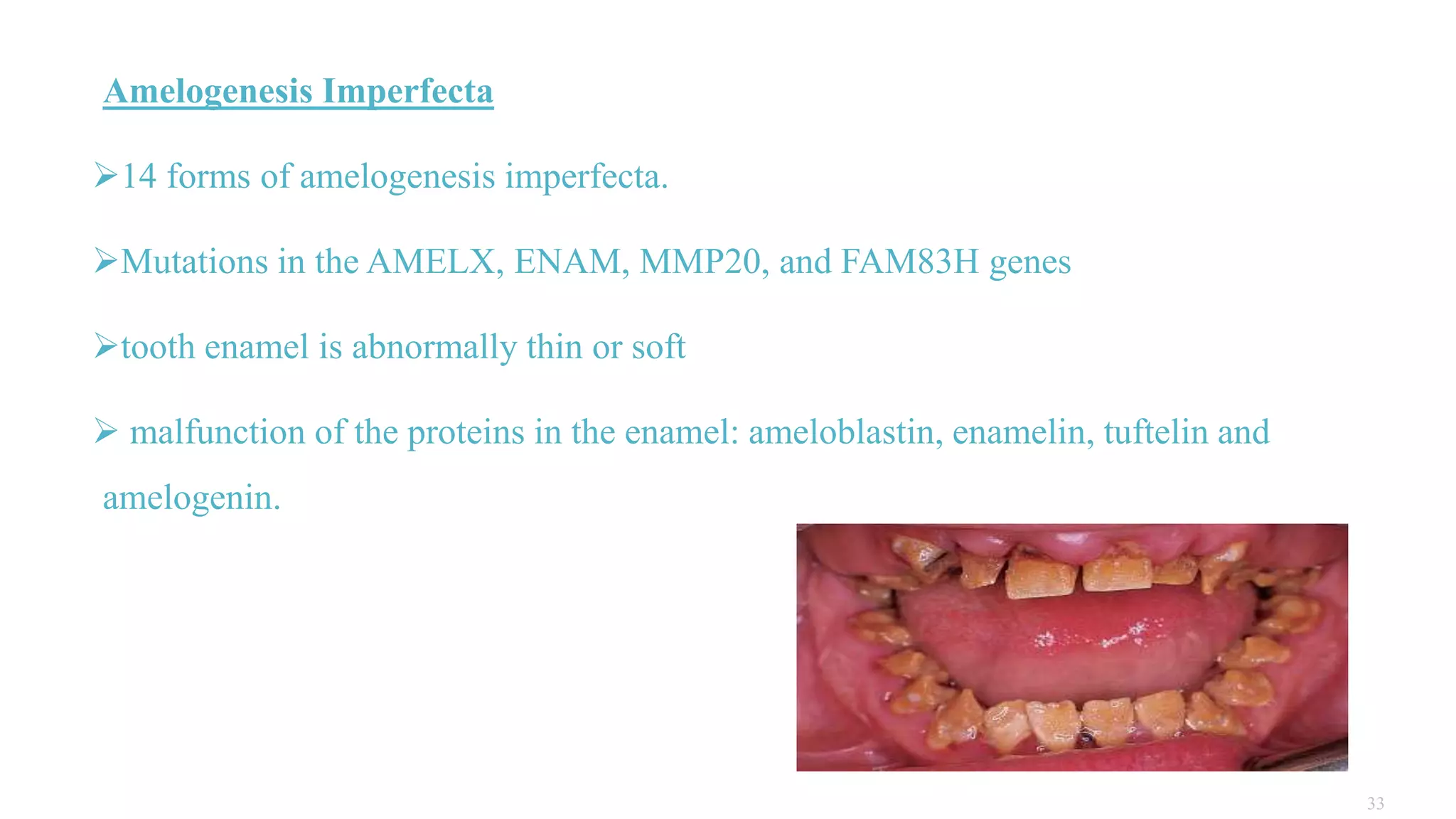 Amelogenesis Imperfecta

➢14 forms of amelogenesis imperfecta.

➢Mutations in the AMELX, ENAM, MMP20, and FAM83H genes

➢tooth enamel is abnormally thin or soft

➢ malfunction of the proteins in the enamel: ameloblastin, enamelin, tuftelin and amelogenin.

33